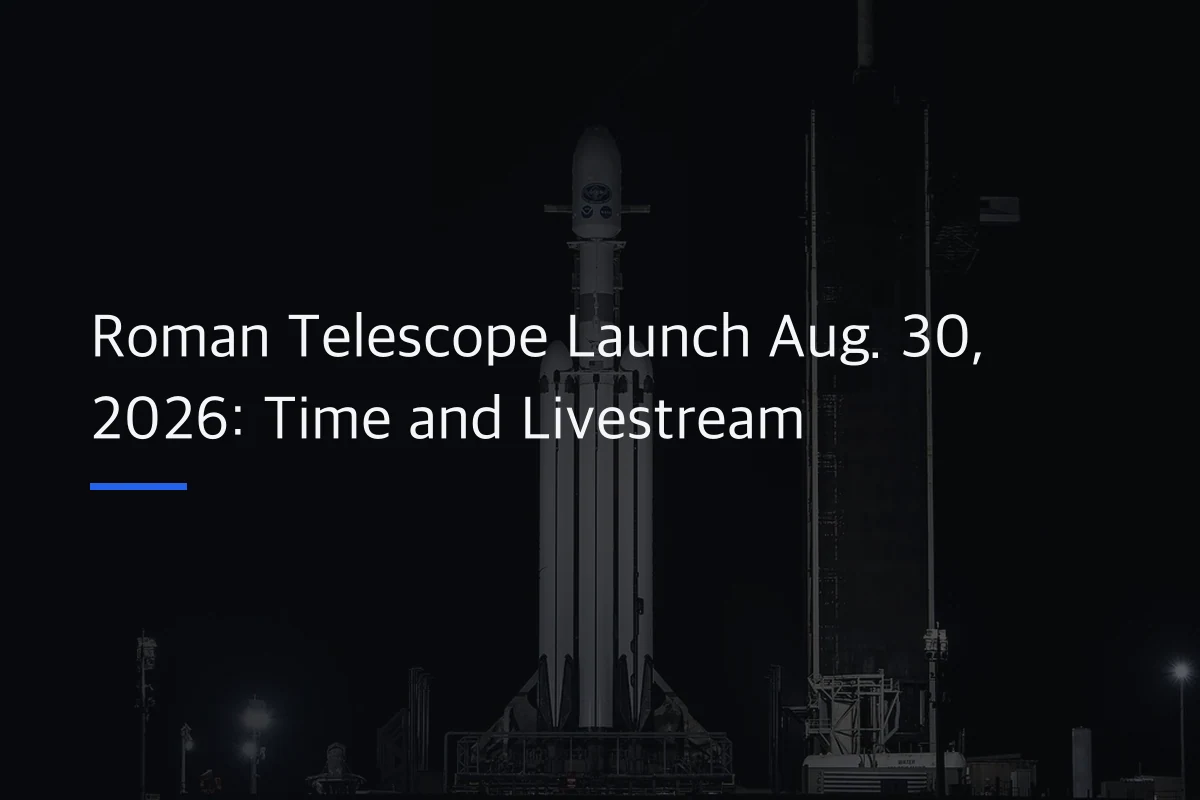 Roman Telescope Launch Aug. 30, 2026: Time and Livestream